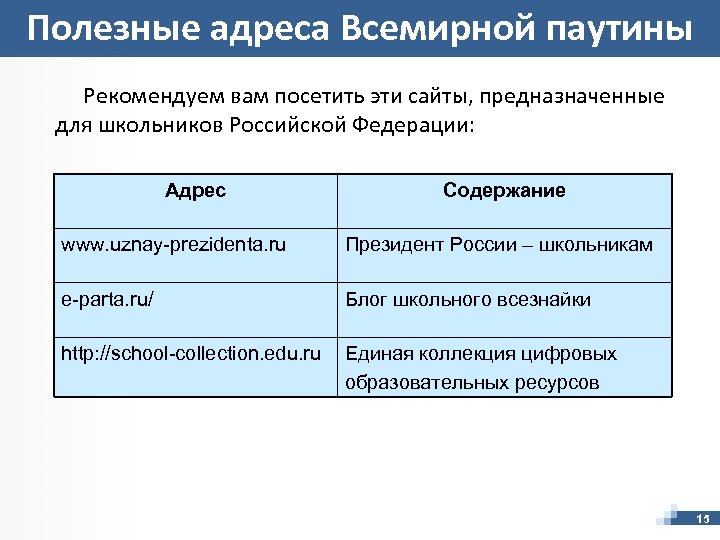 Полезные адреса Всемирной паутины

Рекомендуем вам посетить эти сайты, предназначенные для школьников Российской Федерации:

| Адрес | Содержание |
|---|---|
| www.uznay-prezidenta.ru | Президент России – школьникам |
| e-parta.ru/ | Блог школьного всезнайки |
| http://school-collection.edu.ru | Единая коллекция цифровых образовательных ресурсов |

15